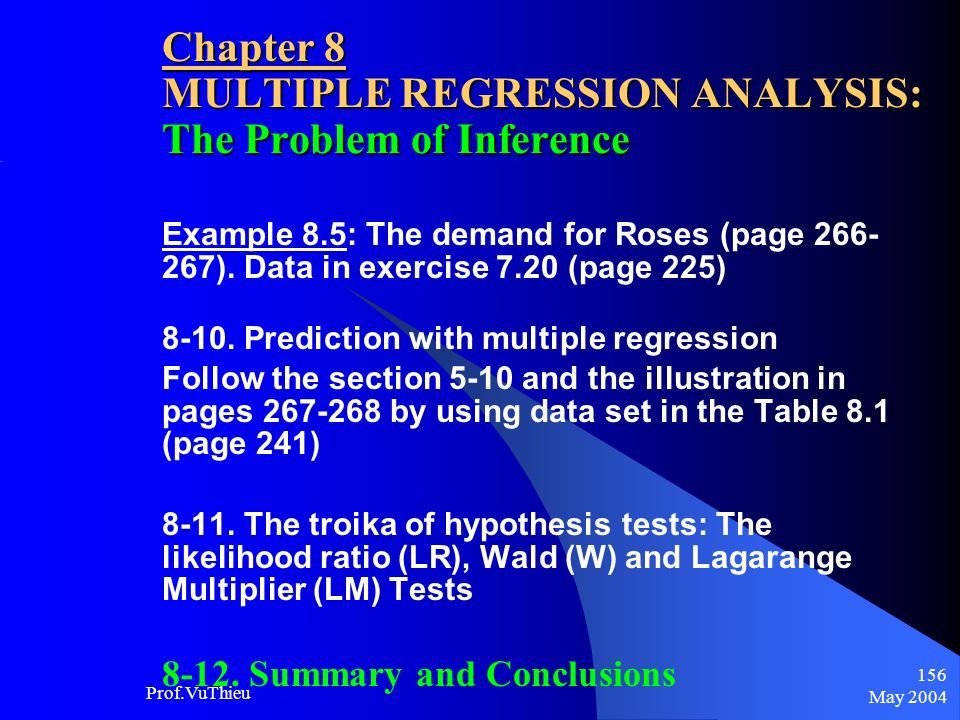 Chapter 8
MULTIPLE REGRESSION ANALYSIS:
The Problem of Inference

Example 8.5: The demand for Roses (page 266-267). Data in exercise 7.20 (page 225)

8-10. Prediction with multiple regression

Follow the section 5-10 and the illustration in pages 267-268 by using data set in the Table 8.1 (page 241)

8-11. The troika of hypothesis tests: The likelihood ratio (LR), Wald (W) and Lagarange Multiplier (LM) Tests

8-12. Summary and Conclusions

Prof.VuThieu

156
May 2004